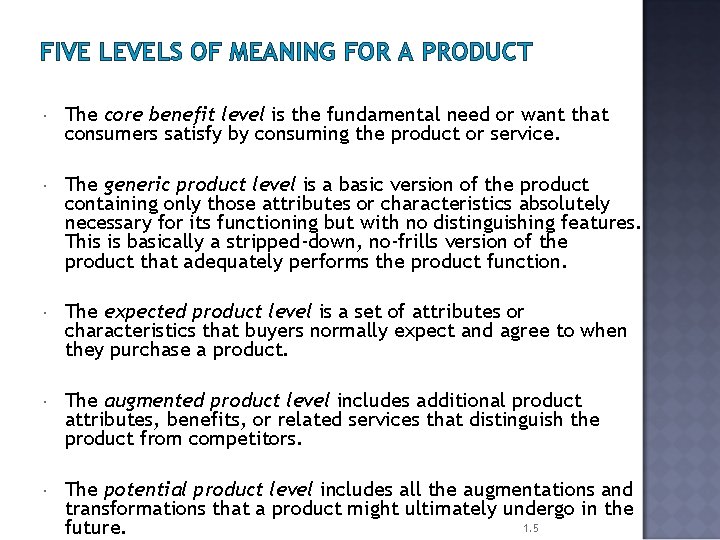 FIVE LEVELS OF MEANING FOR A PRODUCT

• The core benefit level is the fundamental need or want that consumers satisfy by consuming the product or service.

• The generic product level is a basic version of the product containing only those attributes or characteristics absolutely necessary for its functioning but with no distinguishing features. This is basically a stripped-down, no-frills version of the product that adequately performs the product function.

• The expected product level is a set of attributes or characteristics that buyers normally expect and agree to when they purchase a product.

• The augmented product level includes additional product attributes, benefits, or related services that distinguish the product from competitors.

• The potential product level includes all the augmentations and transformations that a product might ultimately undergo in the future.

1.5